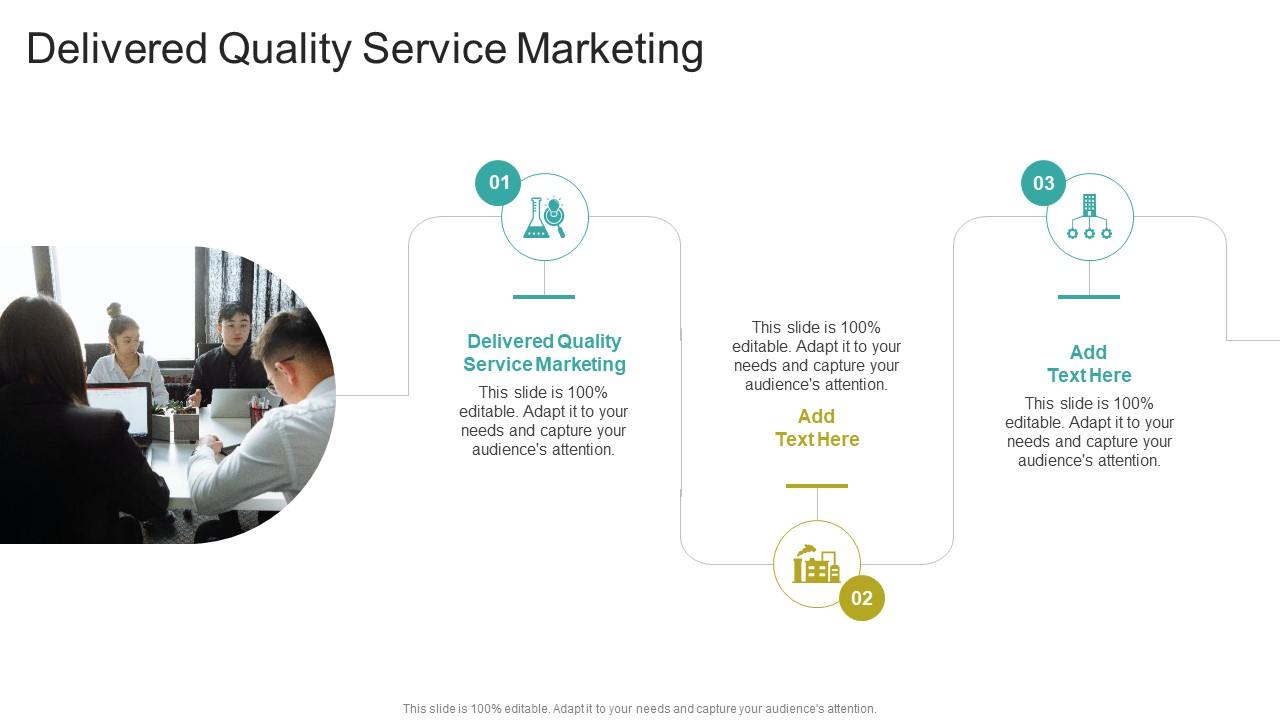 Delivered Quality Service Marketing

01

Delivered Quality Service Marketing

This slide is 100% editable. Adapt it to your needs and capture your audience's attention.

This slide is 100% editable. Adapt it to your needs and capture your audience's attention.

Add Text Here

02

03

Add Text Here

This slide is 100% editable. Adapt it to your needs and capture your audience's attention.

This slide is 100% editable. Adapt it to your needs and capture your audience's attention.